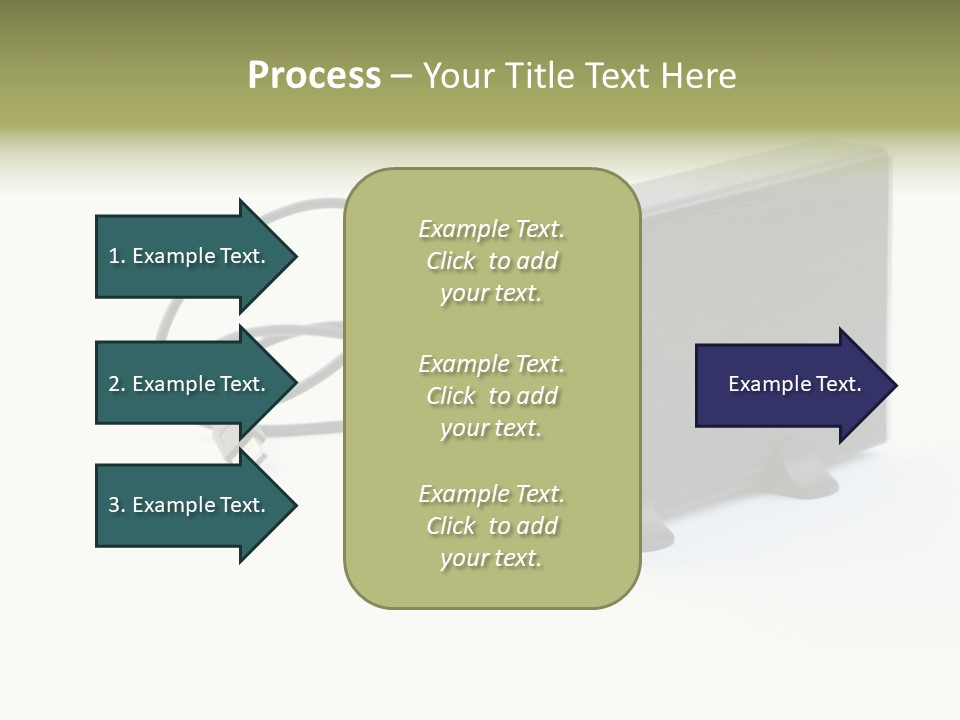 Process – Your Title Text Here

1. Example Text.

2. Example Text.

3. Example Text.

Example Text. Click to add your text.

Example Text. Click to add your text.

Example Text. Click to add your text.

Example Text.